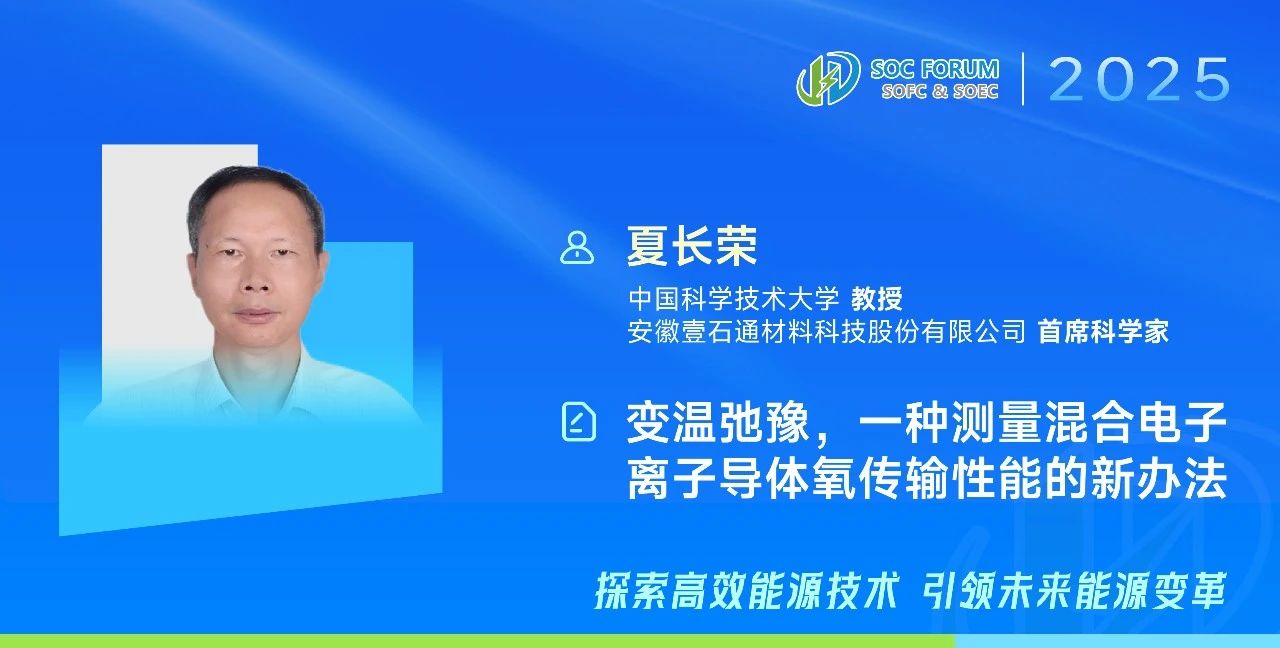 SOC FORUM
SOFC & SOEC
2025

夏长荣

中国科学技术大学 教授
安徽壹石通材料科技股份有限公司 首席科学家

变温弛豫，一种测量混合电子离子导体氧传输性能的新办法

探索高效能源技术 引领未来能源变革